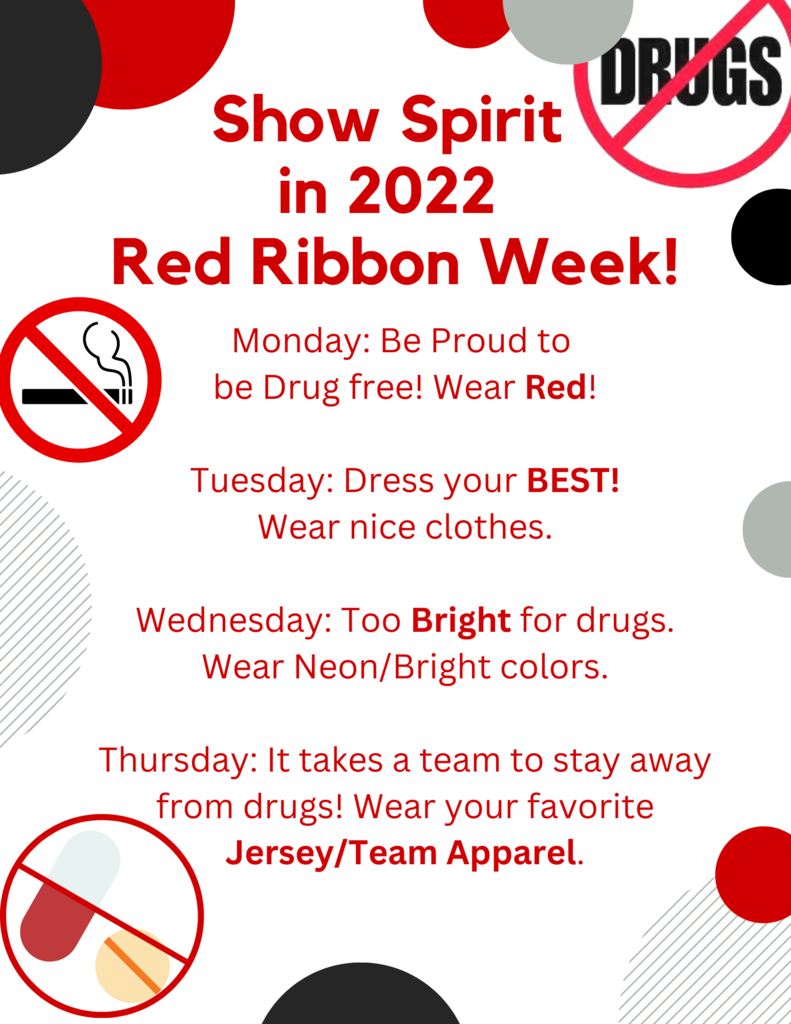 DRUGS

Show Spirit in 2022 Red Ribbon Week!

Monday: Be Proud to be Drug free! Wear Red!

Tuesday: Dress your BEST! Wear nice clothes.

Wednesday: Too Bright for drugs. Wear Neon/Bright colors.

Thursday: It takes a team to stay away from drugs! Wear your favorite Jersey/Team Apparel.